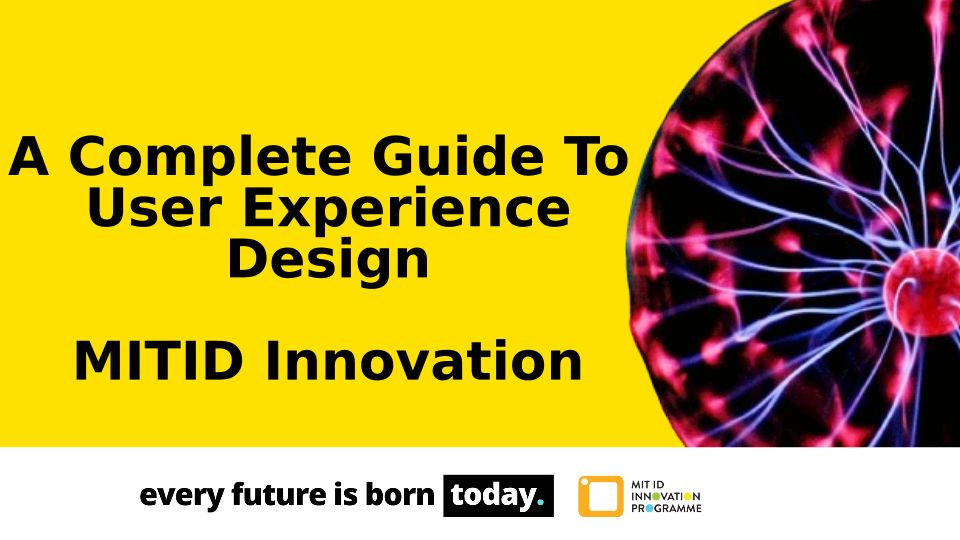 A Complete Guide To User Experience Design

MITID Innovation

every future is born today.

MIT ID INNOVATION PROGRAMME